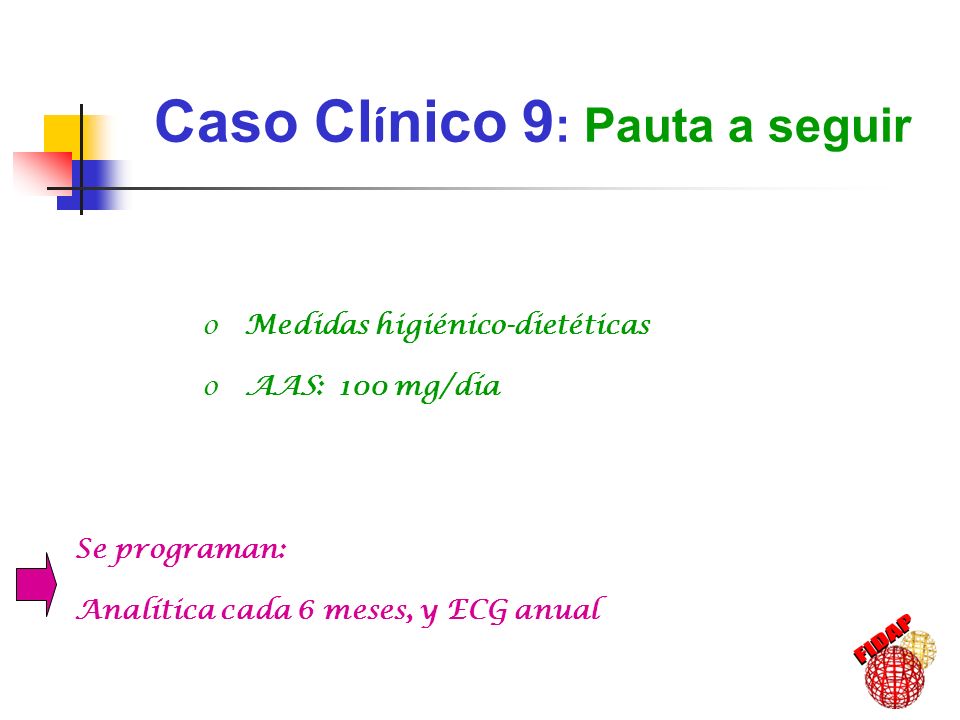 Caso Clínico 9: Pauta a seguir

o Medidas higiénico-dietéticas

o AAS: 100 mg/día

Se programan:

Analítica cada 6 meses, y ECG anual

FIDAP